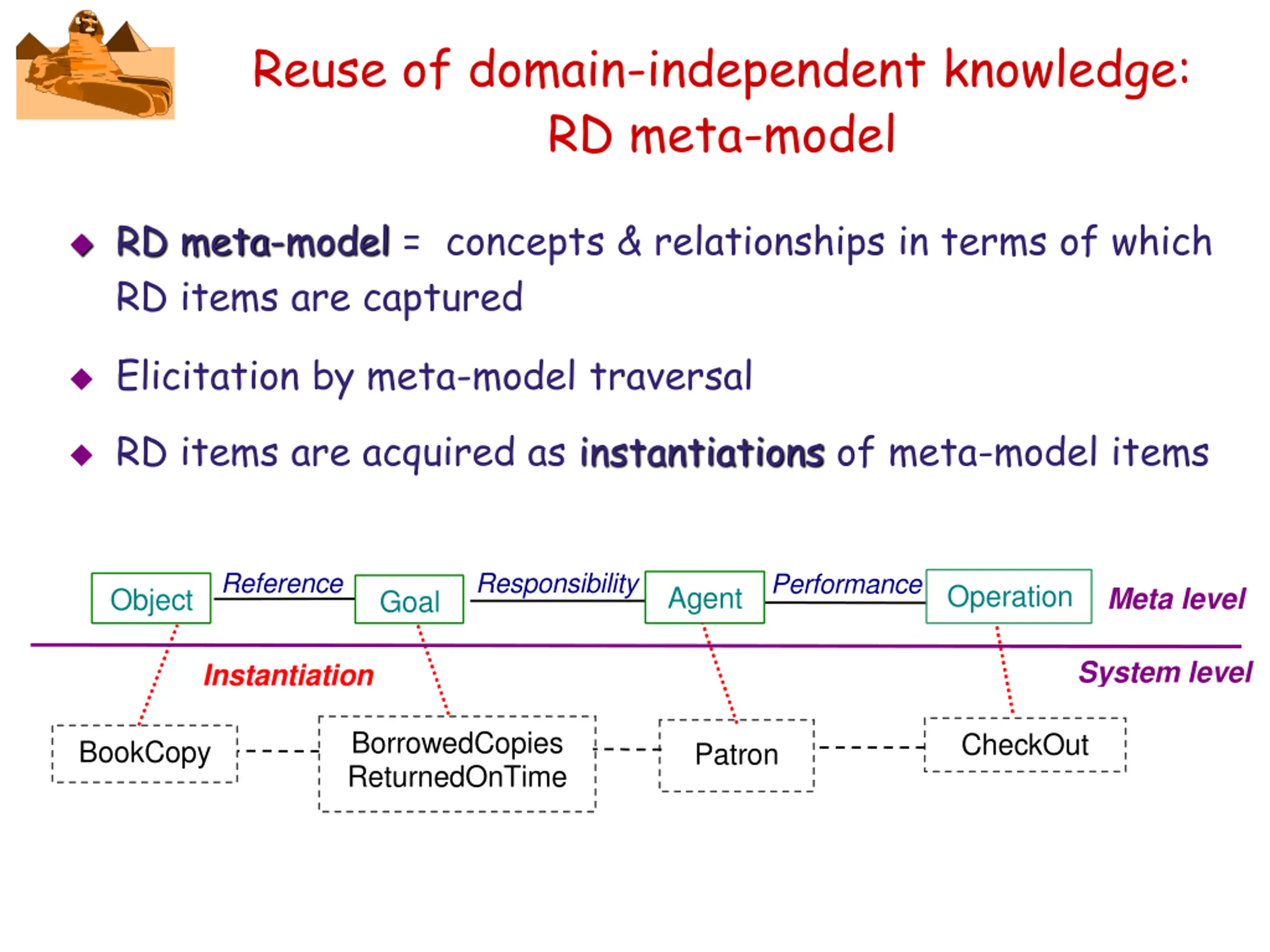 Reuse of domain-independent knowledge: RD meta-model

◆ RD meta-model = concepts & relationships in terms of which RD items are captured

◆ Elicitation by meta-model traversal

◆ RD items are acquired as instantiations of meta-model items

Object Reference Goal Responsibility Agent Performance Operation Meta level

Instantiation

System level

BookCopy

BorrowedCopies ReturnedOnTime

Patron

CheckOut